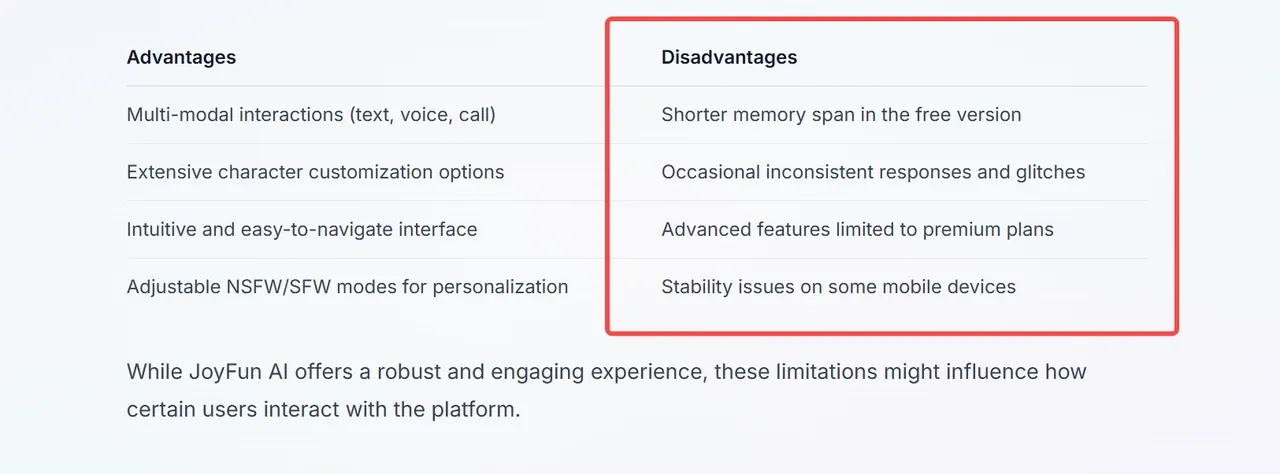 | Advantages | Disadvantages |
|---|---|
| Multi-modal interactions (text, voice, call) | Shorter memory span in the free version |
| Extensive character customization options | Occasional inconsistent responses and glitches |
| Intuitive and easy-to-navigate interface | Advanced features limited to premium plans |
| Adjustable NSFW/SFW modes for personalization | Stability issues on some mobile devices |

While JoyFun AI offers a robust and engaging experience, these limitations might influence how certain users interact with the platform.